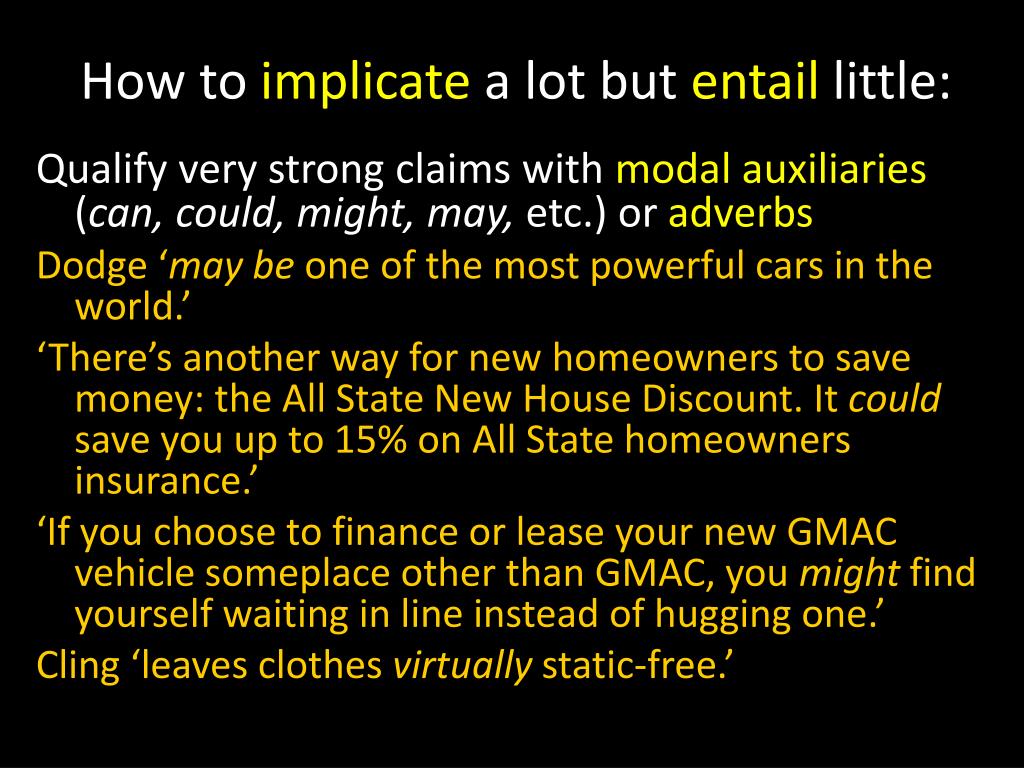 How to implicate a lot but entail little:

Qualify very strong claims with modal auxiliaries (can, could, might, may, etc.) or adverbs

Dodge ‘may be one of the most powerful cars in the world.’

‘There’s another way for new homeowners to save money: the All State New House Discount. It could save you up to 15% on All State homeowners insurance.’

‘If you choose to finance or lease your new GMAC vehicle someplace other than GMAC, you might find yourself waiting in line instead of hugging one.’

Cling ‘leaves clothes virtually static-free.’